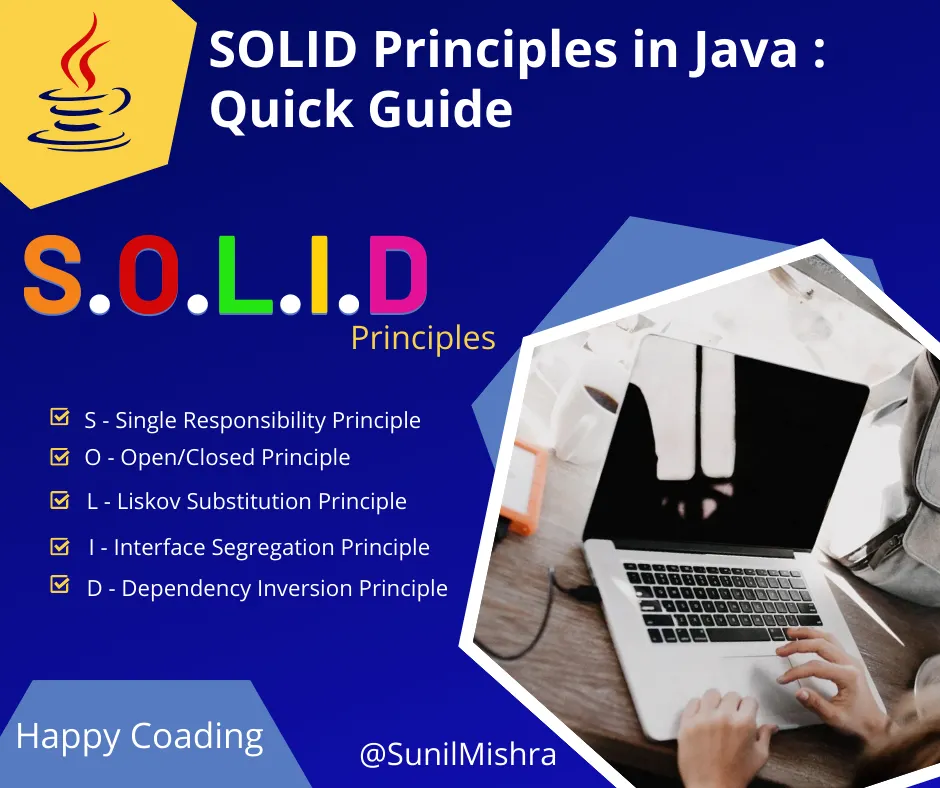 SOLID Principles in Java : Quick Guide

S.O.L.I.D

Principles

S - Single Responsibility Principle

O - Open/Closed Principle

L - Liskov Substitution Principle

I - Interface Segregation Principle

D - Dependency Inversion Principle

Happy Coading

@SunilMishra